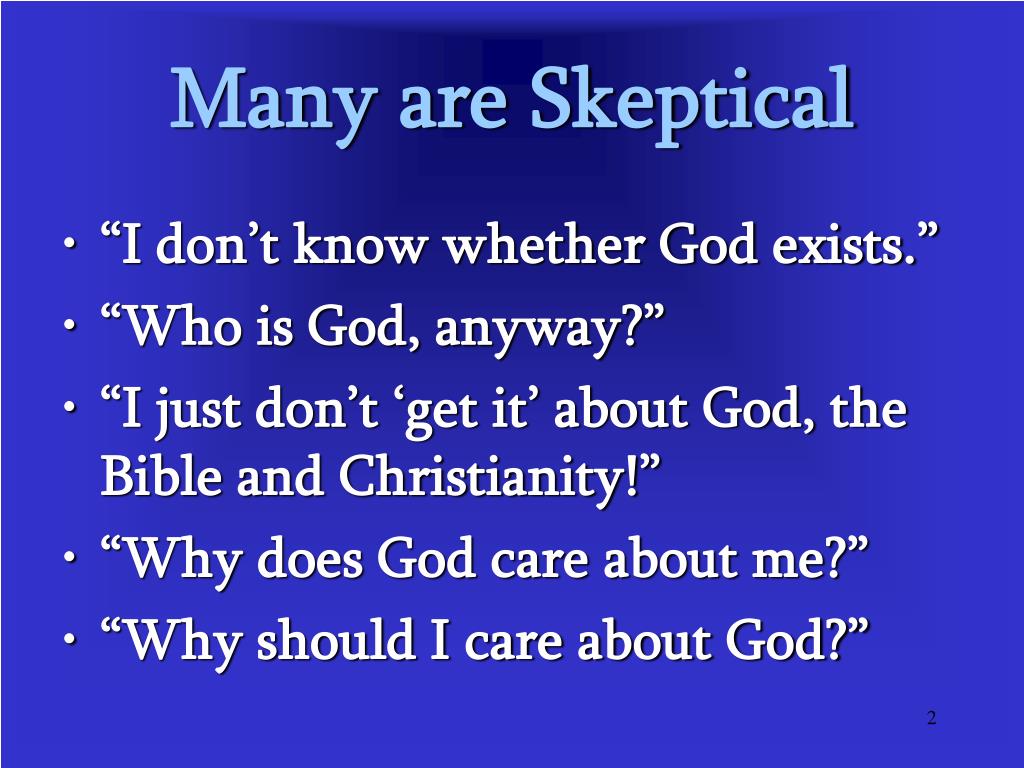 Many are Skeptical

• “I don’t know whether God exists.”
• “Who is God, anyway?”
• “I just don’t ‘get it’ about God, the Bible and Christianity!”
• “Why does God care about me?”
• “Why should I care about God?”

2